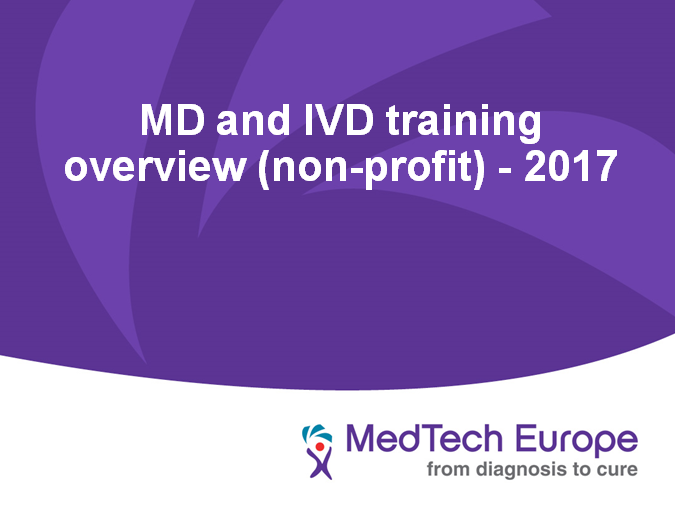 MD and IVD training overview (non-profit) - 2017

MedTech Europe
from diagnosis to cure